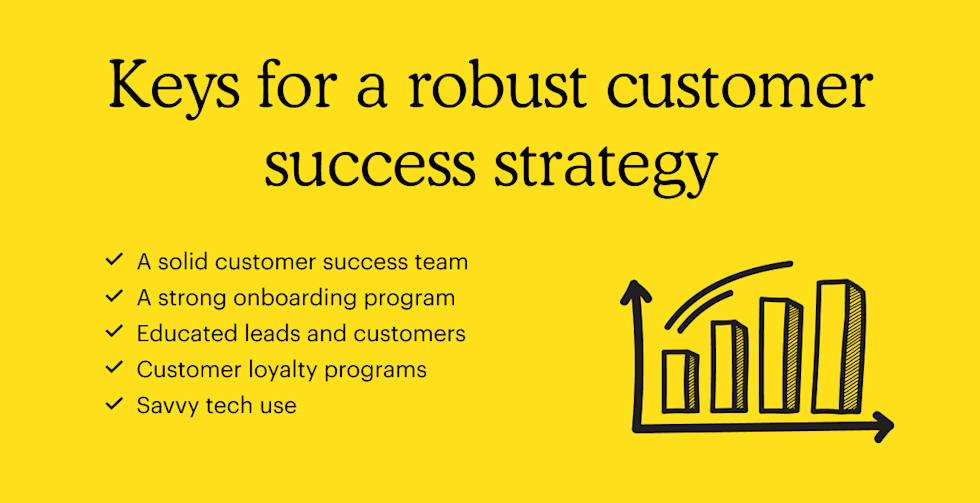 Keys for a robust customer success strategy

✓ A solid customer success team
✓ A strong onboarding program
✓ Educated leads and customers
✓ Customer loyalty programs
✓ Savvy tech use